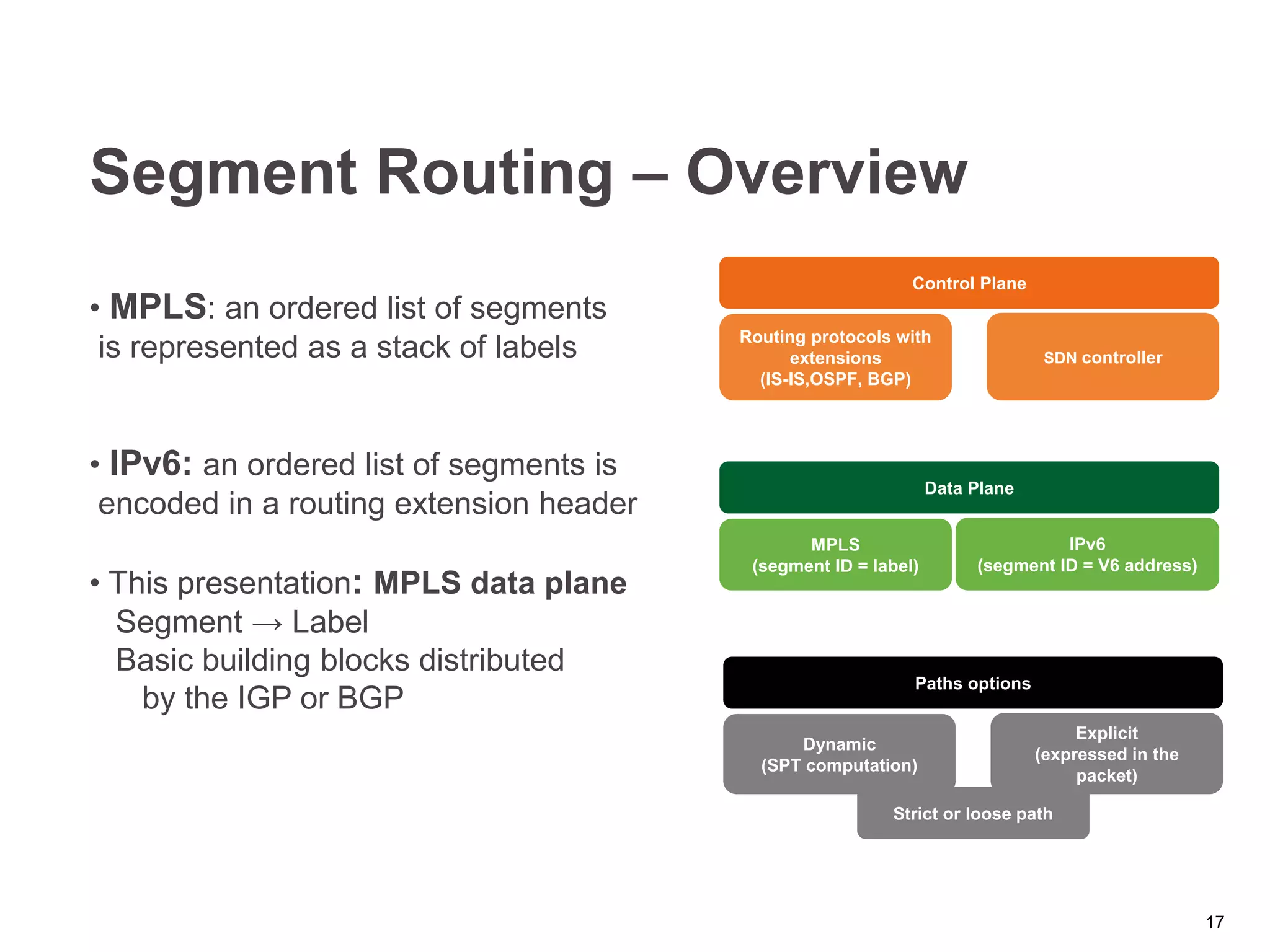 Segment Routing – Overview

• MPLS: an ordered list of segments is represented as a stack of labels

• IPv6: an ordered list of segments is encoded in a routing extension header

• This presentation: MPLS data plane
Segment → Label
Basic building blocks distributed by the IGP or BGP

Control Plane

Routing protocols with extensions (IS-IS,OSPF, BGP)

SDN controller

Data Plane

MPLS
(segment ID = label)

IPv6
(segment ID = V6 address)

Paths options

Dynamic
(SPT computation)

Explicit
(expressed in the packet)

Strict or loose path

17